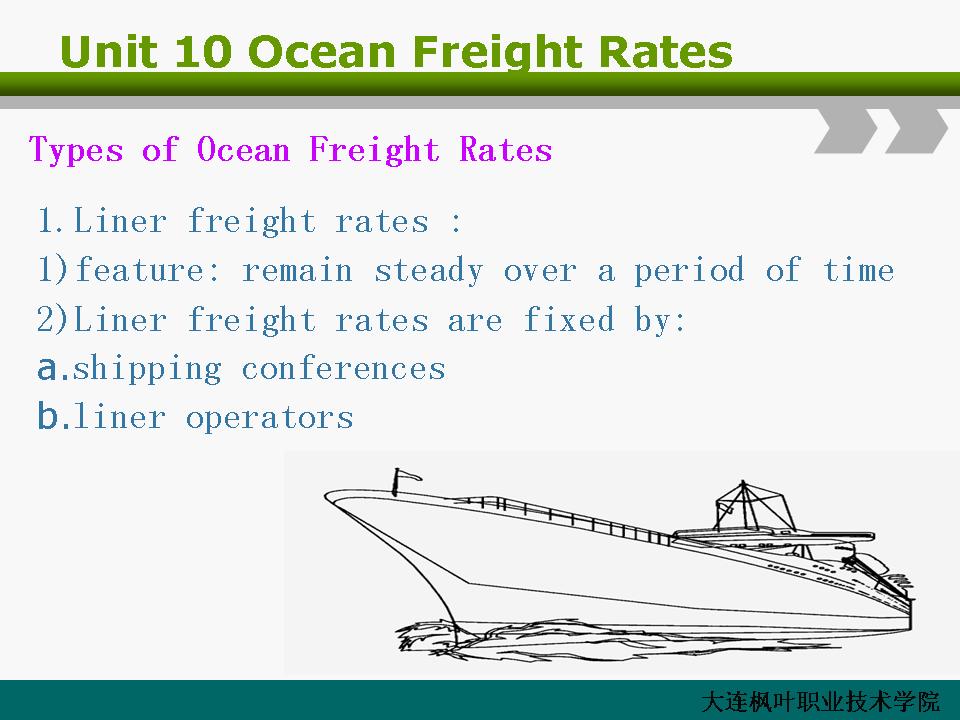 Unit 10 Ocean Freight Rates

Types of Ocean Freight Rates

1.Liner freight rates :
1)feature: remain steady over a period of time
2)Liner freight rates are fixed by:
a.shipping conferences
b.liner operators

大连枫叶职业技术学院